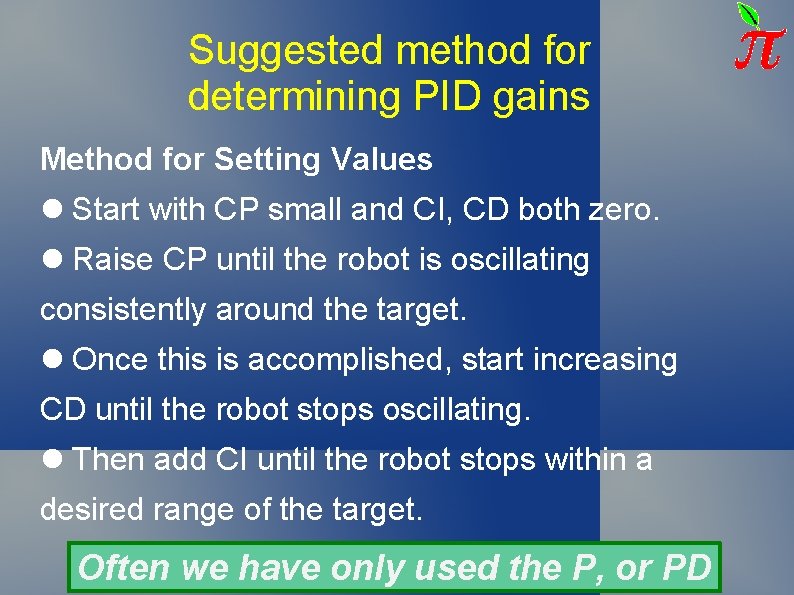 Suggested method for determining PID gains

$\pi$

Method for Setting Values

● Start with CP small and CI, CD both zero.

● Raise CP until the robot is oscillating consistently around the target.

● Once this is accomplished, start increasing CD until the robot stops oscillating.

● Then add CI until the robot stops within a desired range of the target.

Often we have only used the P, or PD